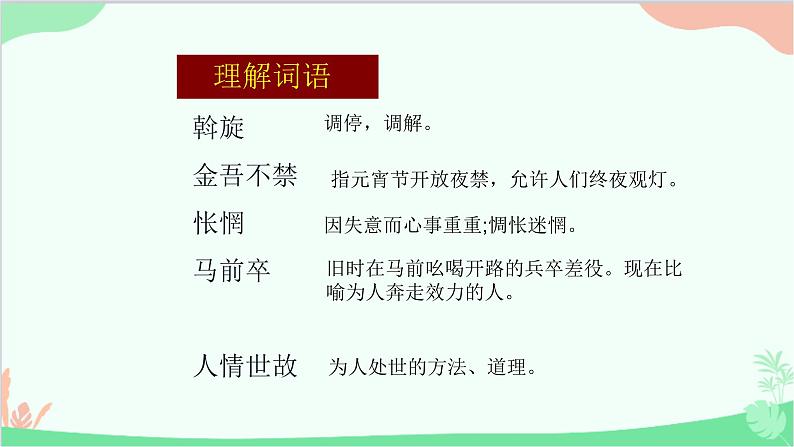 理解词语

斡旋　调停，调解。

金吾不禁　指元宵节开放夜禁，允许人们终夜观灯。

怅惘　因失意而心事重重;惆怅迷惘。

马前卒　旧时在马前吆喝开路的兵卒差役。现在比喻为人奔走效力的人。

人情世故　为人处世的方法、道理。